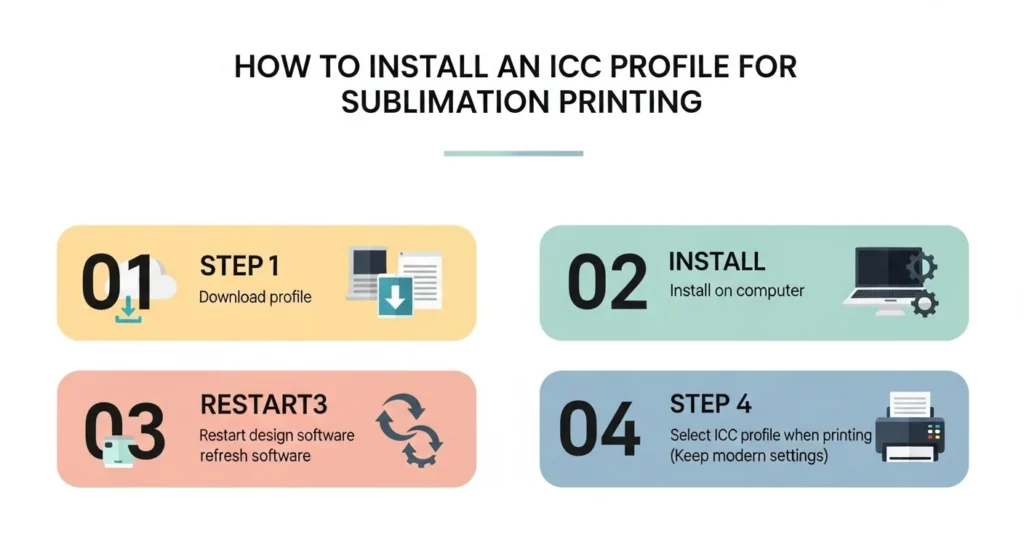 HOW TO INSTALL AN ICC PROFILE FOR SUBLIMATION PRINTING

01 STEP 1
Download profile

02 INSTALL
Install on computer

03 RESTART3
Restart design software
refresh software

04 STEP 4
Select ICC profile when printing
(Keep modern settings)